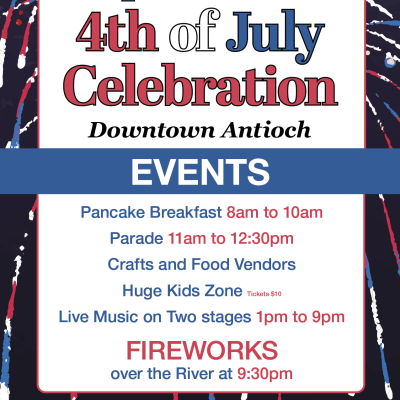 4th of July Celebration

Downtown Antioch

EVENTS

Pancake Breakfast 8am to 10am

Parade 11am to 12:30pm

Crafts and Food Vendors

Huge Kids Zone Tickets $10

Live Music on Two stages 1pm to 9pm

FIREWORKS
over the River at 9:30pm